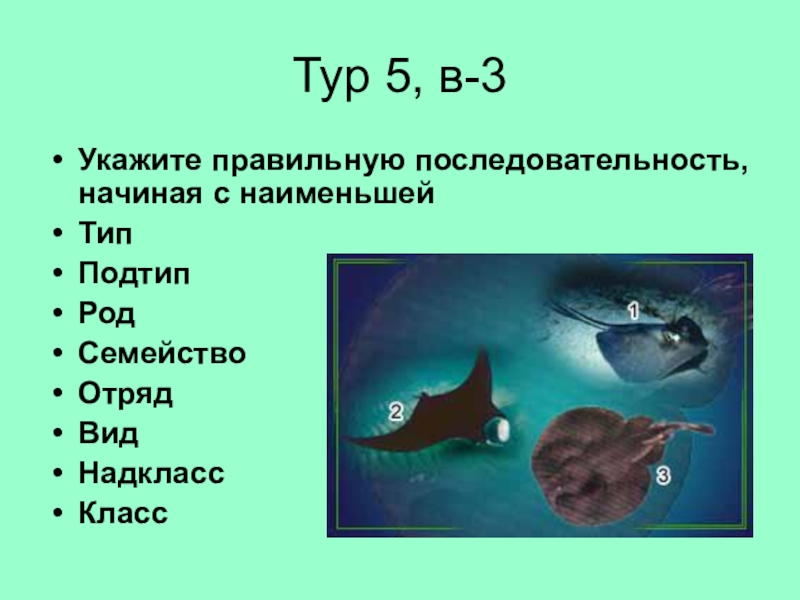 Тур 5, в-3

• Укажите правильную последовательность, начиная с наименьшей
• Тип
• Подтип
• Род
• Семейство
• Отряд
• Вид
• Надкласс
• Класс

1
2
3